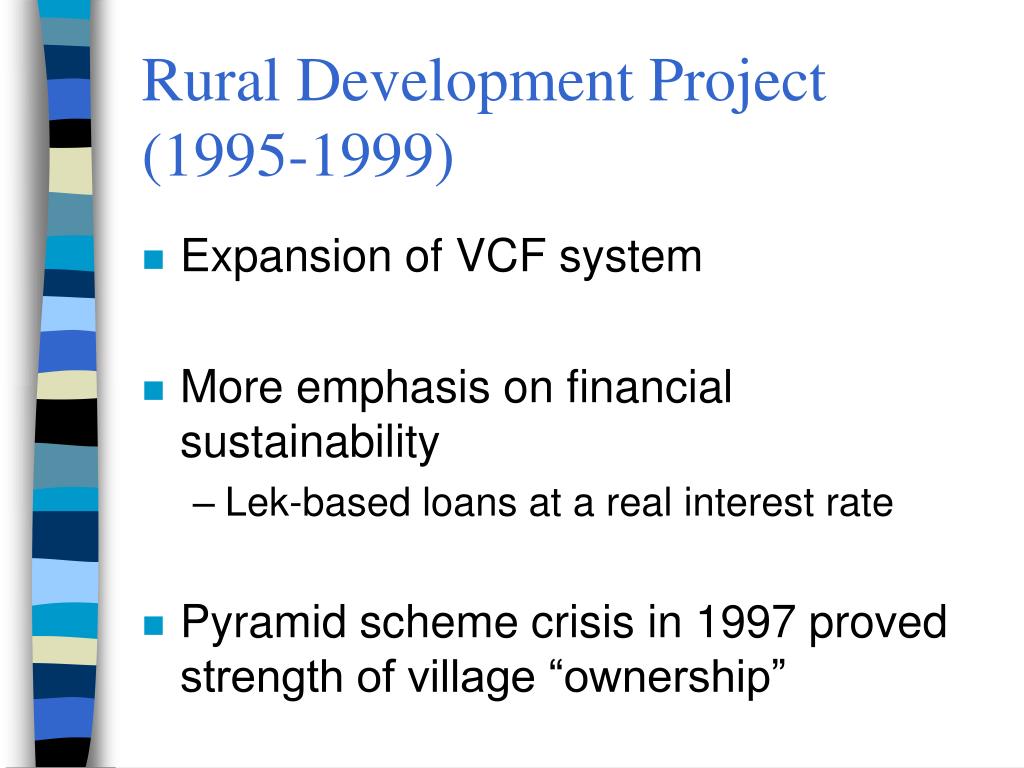 Rural Development Project (1995-1999)

Expansion of VCF system

More emphasis on financial sustainability

– Lek-based loans at a real interest rate

Pyramid scheme crisis in 1997 proved strength of village “ownership”